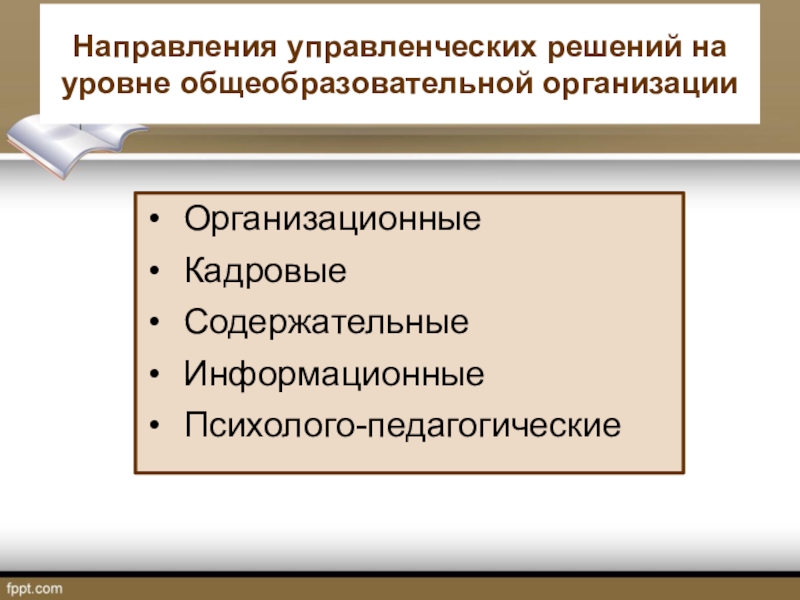 Направления управленческих решений на уровне общеобразовательной организации

• Организационные
• Кадровые
• Содержательные
• Информационные
• Психолого-педагогические

fppt.com